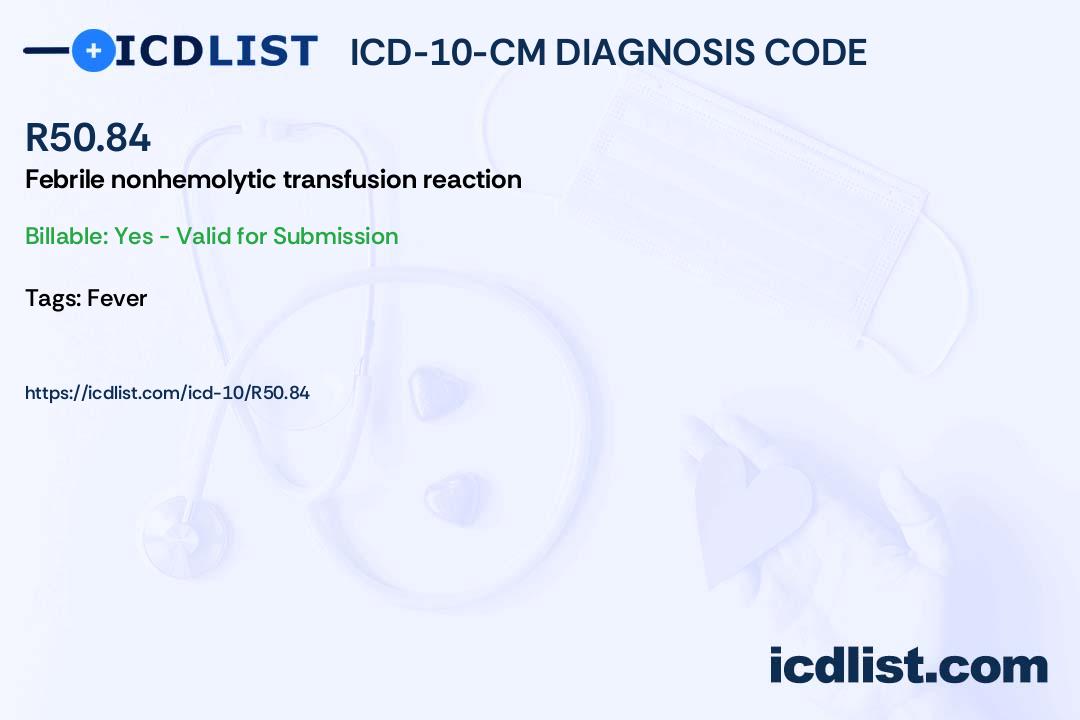 ICDLIST ICD-10-CM DIAGNOSIS CODE

R50.84

Febrile nonhemolytic transfusion reaction

Billable: Yes - Valid for Submission

Tags: Fever

https://icdlist.com/icd-10/R50.84

icdlist.com